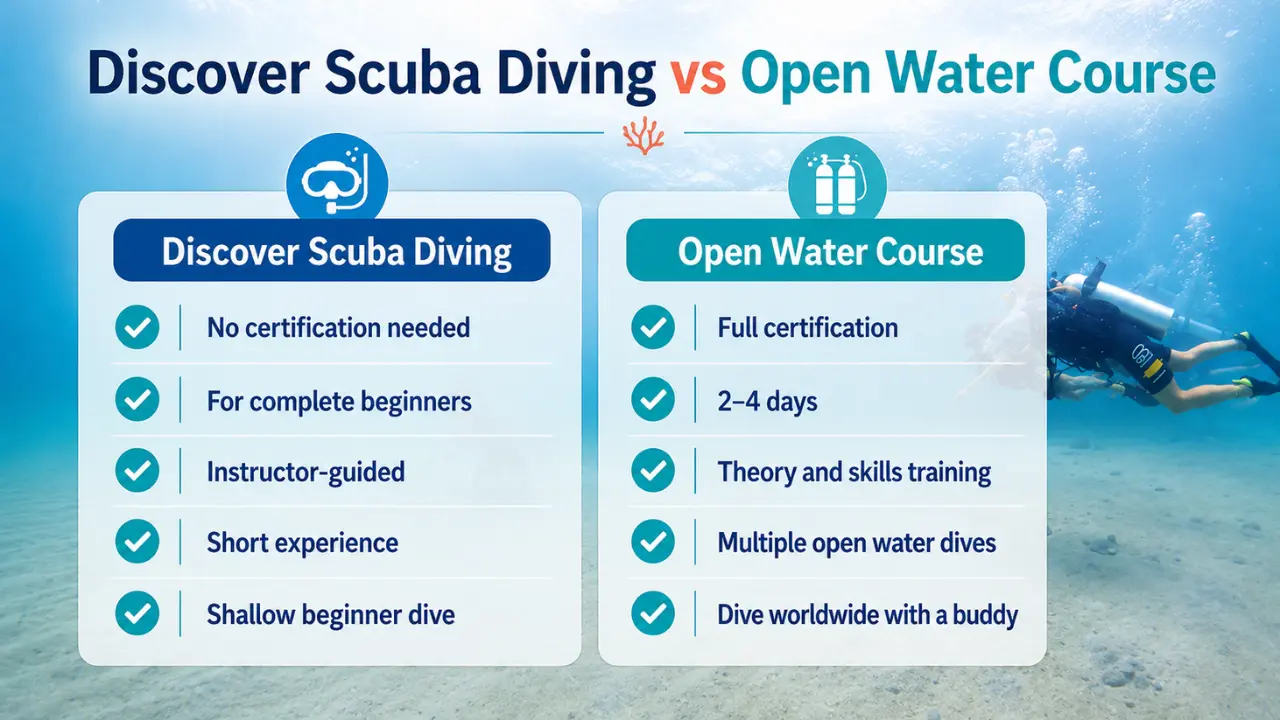 Discover Scuba Diving vs Open Water Course

Discover Scuba Diving

No certification needed

For complete beginners

Instructor-guided

Short experience

Shallow beginner dive

Open Water Course

Full certification

2–4 days

Theory and skills training

Multiple open water dives

Dive worldwide with a buddy